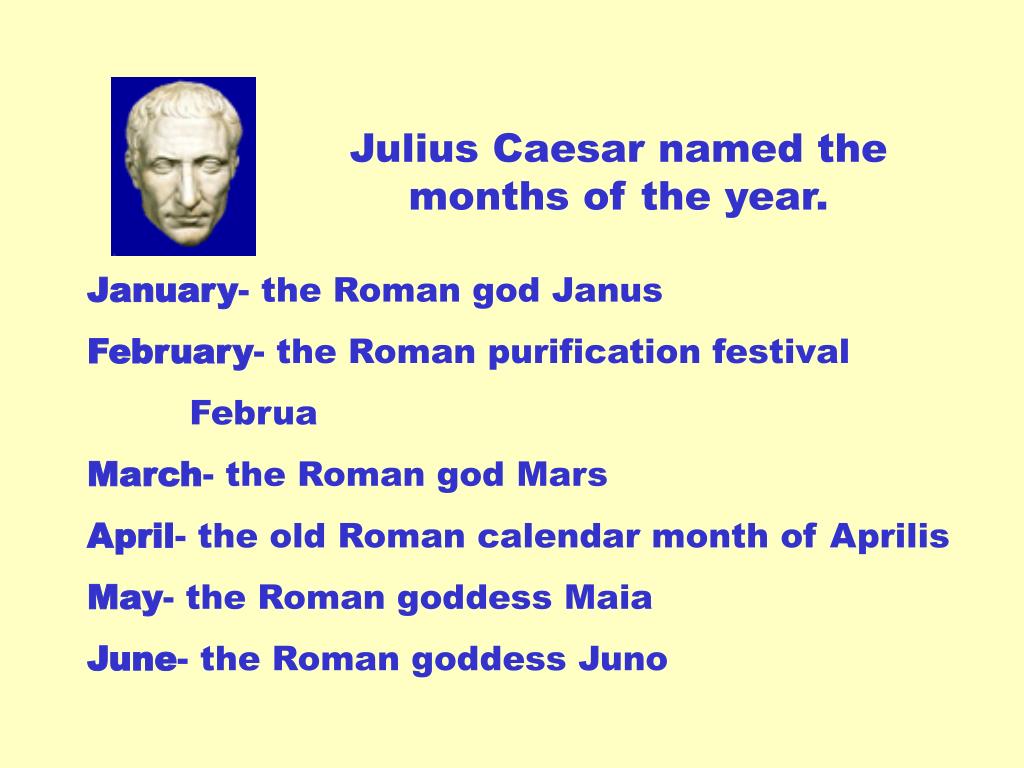 Julius Caesar named the months of the year.

January- the Roman god Janus

February- the Roman purification festival Februa

March- the Roman god Mars

April- the old Roman calendar month of Aprilis

May- the Roman goddess Maia

June- the Roman goddess Juno